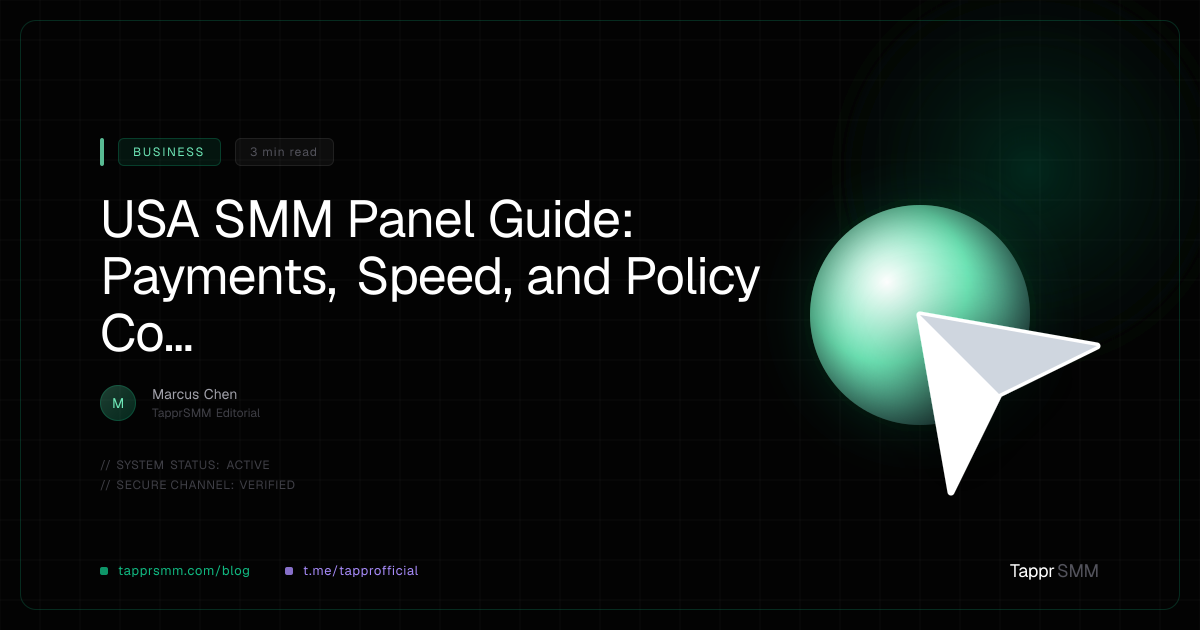 BUSINESS 3 min read

USA SMM Panel Guide: Payments, Speed, and Policy Co...

M Marcus Chen
TapprSMM Editorial

// SYSTEM STATUS: ACTIVE
// SECURE CHANNEL: VERIFIED

tapprsmm.com/blog t.me/tapprofficial

Tappr SMM